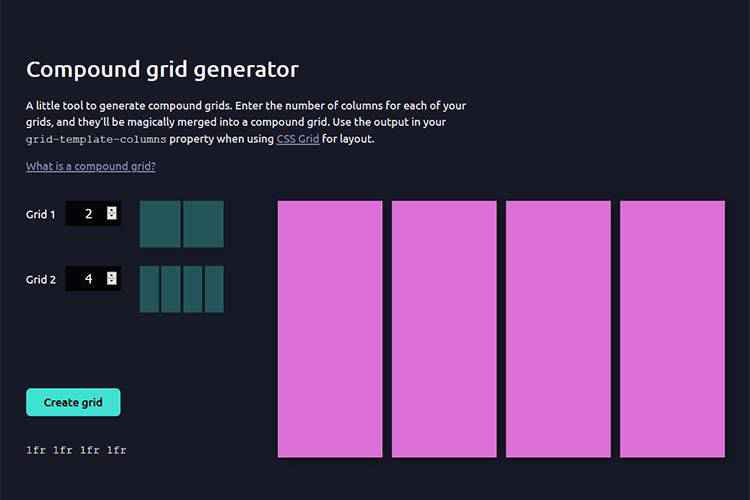 Compound grid generator

A little tool to generate compound grids. Enter the number of columns for each of your grids, and they'll be magically merged into a compound grid. Use the output in your grid-template-columns property when using CSS Grid for layout.

What is a compound grid?

Grid 1 2

Grid 2 4

Create grid

1fr 1fr 1fr 1fr